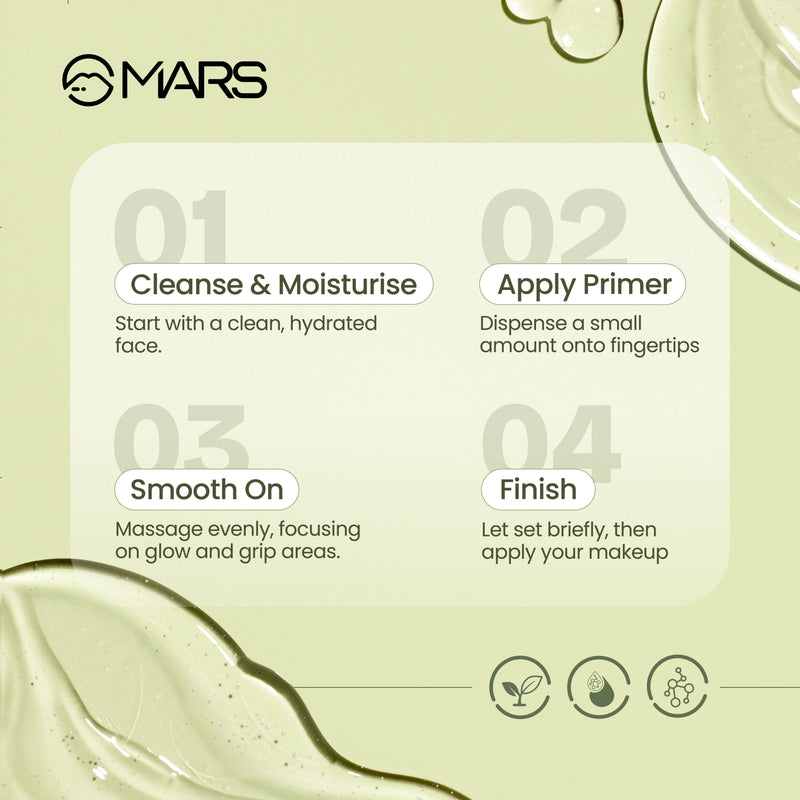 MARS

01
Cleanse & Moisturise
Start with a clean, hydrated face.

02
Apply Primer
Dispense a small amount onto fingertips

03
Smooth On
Massage evenly, focusing on glow and grip areas.

04
Finish
Let set briefly, then apply your makeup